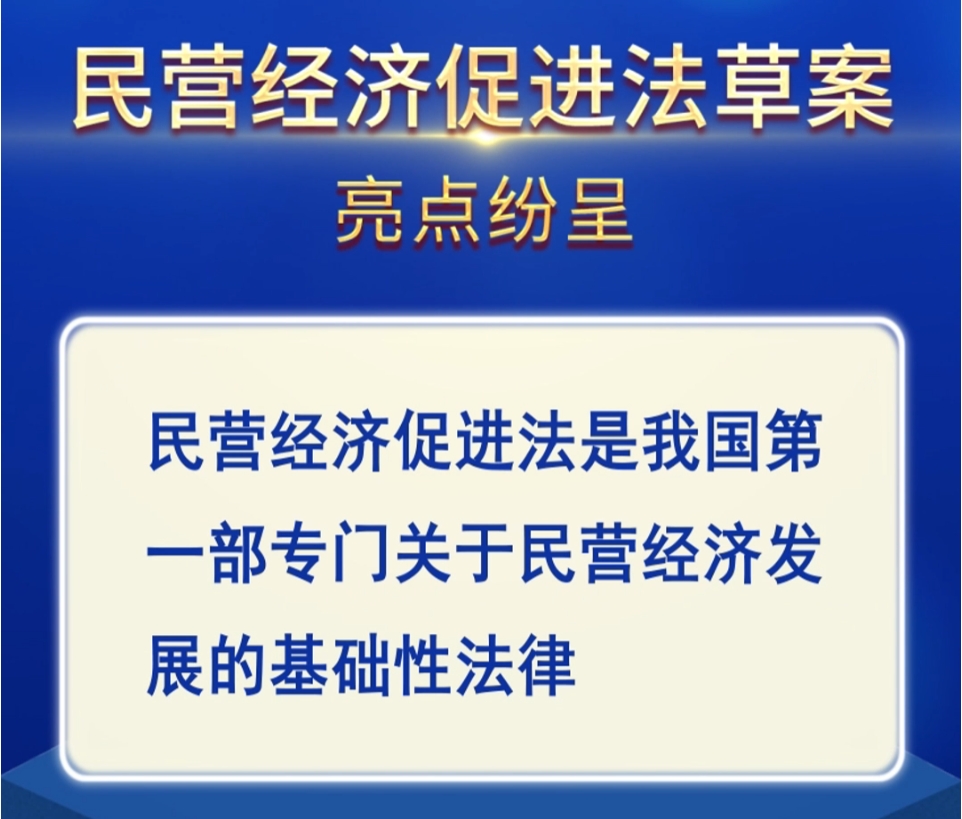 民营经济促进法草案

亮点纷呈

民营经济促进法是我国第一部专门关于民营经济发展的基础性法律